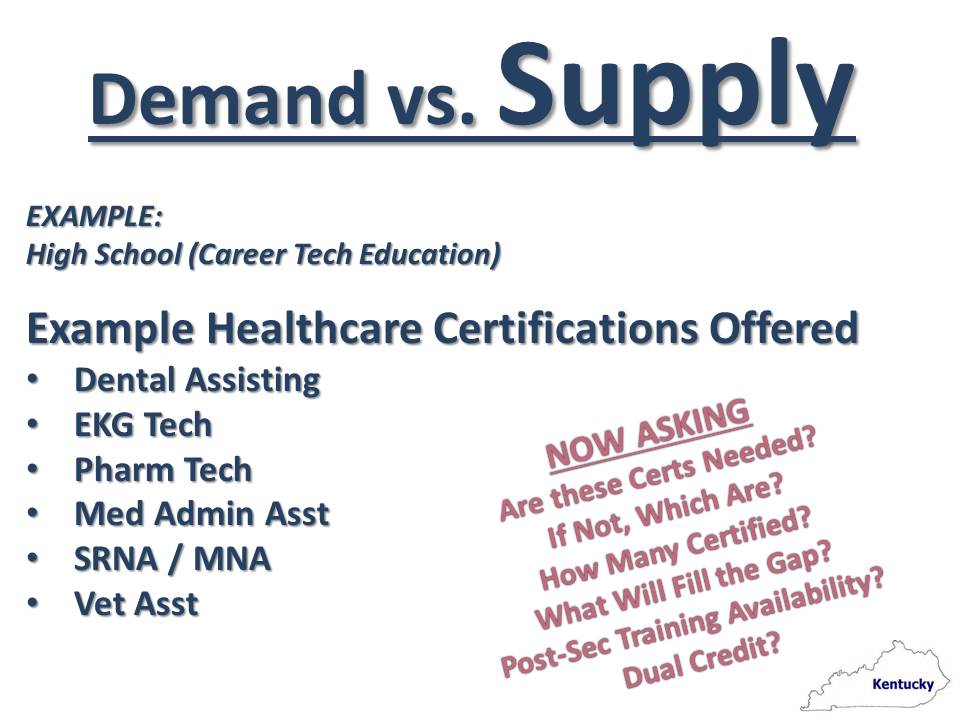 Demand vs. Supply

EXAMPLE:
High School (Career Tech Education)

Example Healthcare Certifications Offered
• Dental Assisting
• EKG Tech
• Pharm Tech
• Med Admin Asst
• SRNA / MNA
• Vet Asst

NOW ASKING
Are these Certs Needed?
If Not, Which Are?
How Many Certified?
What Will Fill the Gap?
Post-Sec Training Availability?
Dual Credit?

Kentucky